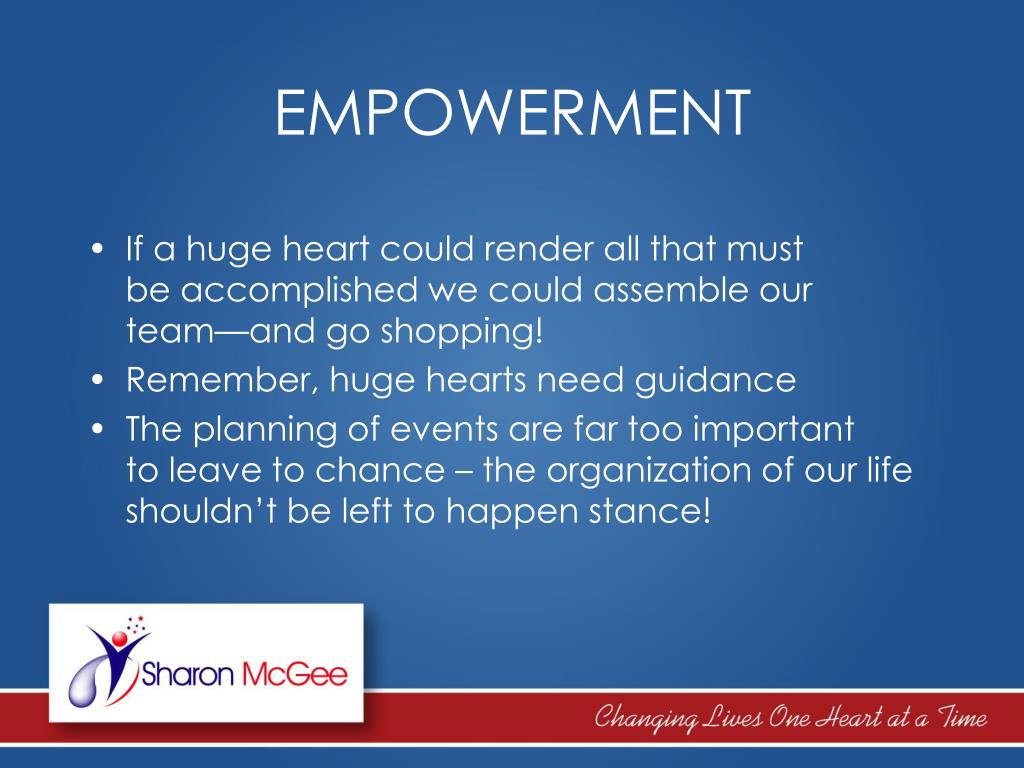 EMPOWERMENT

• If a huge heart could render all that must be accomplished we could assemble our team—and go shopping!
• Remember, huge hearts need guidance
• The planning of events are far too important to leave to chance – the organization of our life shouldn't be left to happen stance!

Sharon McGee

Changing Lives One Heart at a Time